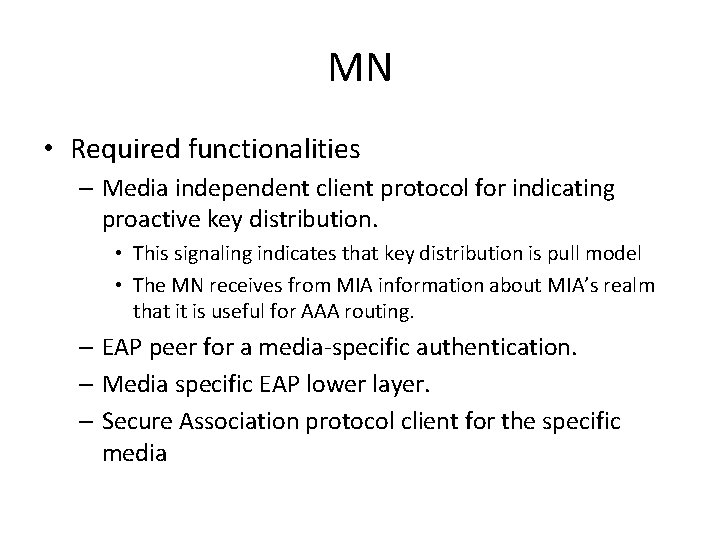 MN

• Required functionalities
– Media independent client protocol for indicating proactive key distribution.
• This signaling indicates that key distribution is pull model
• The MN receives from MIA information about MIA's realm that it is useful for AAA routing.
– EAP peer for a media-specific authentication.
– Media specific EAP lower layer.
– Secure Association protocol client for the specific media